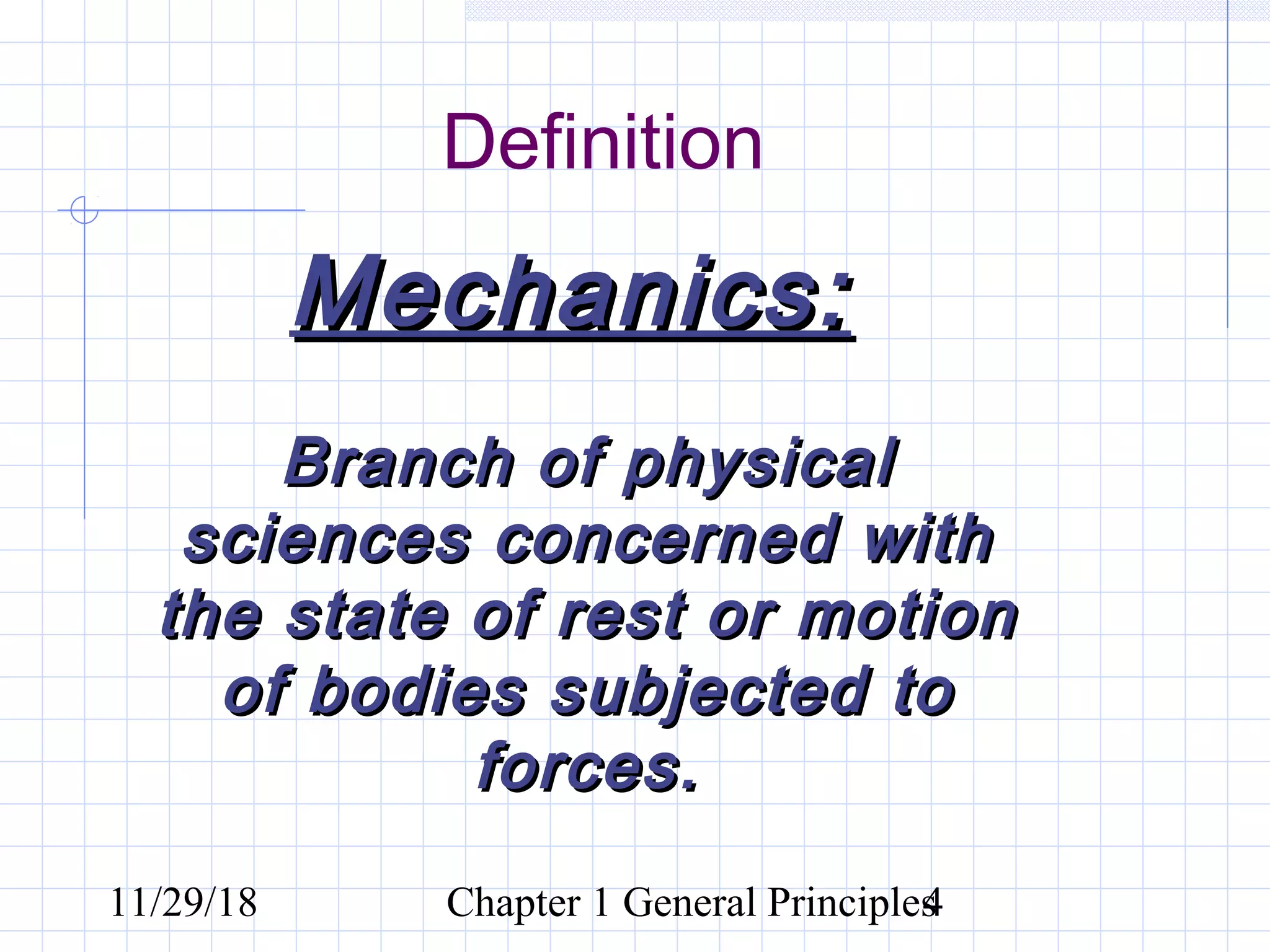 Definition

Mechanics:

Branch of physical sciences concerned with the state of rest or motion of bodies subjected to forces.

11/29/18

Chapter 1 General Principles

4